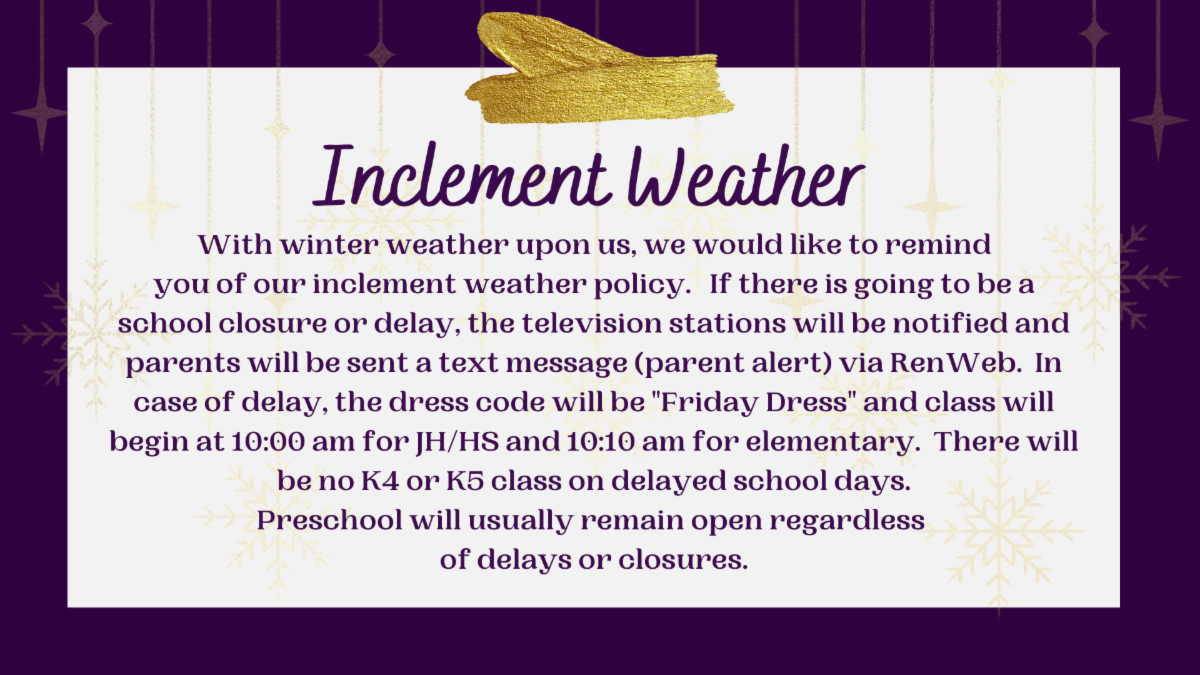 Inclement Weather

With winter weather upon us, we would like to remind you of our inclement weather policy. If there is going to be a school closure or delay, the television stations will be notified and parents will be sent a text message (parent alert) via RenWeb. In case of delay, the dress code will be "Friday Dress" and class will begin at 10:00 am for JH/HS and 10:10 am for elementary. There will be no K4 or K5 class on delayed school days.

Preschool will usually remain open regardless of delays or closures.